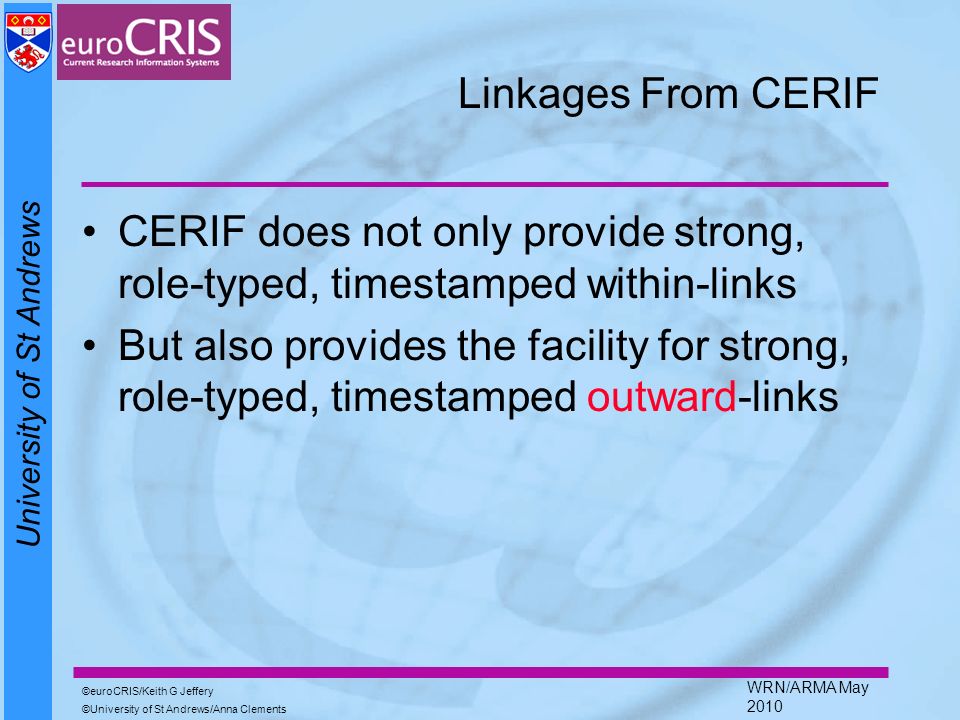 euroCRIS
Current Research Information Systems

University of St Andrews

Linkages From CERIF

• CERIF does not only provide strong, role-typed, timestamped within-links
• But also provides the facility for strong, role-typed, timestamped outward-links

©euroCRIS/Keith G Jeffery
©University of St Andrews/Anna Clements

WRN/ARMA May 2010